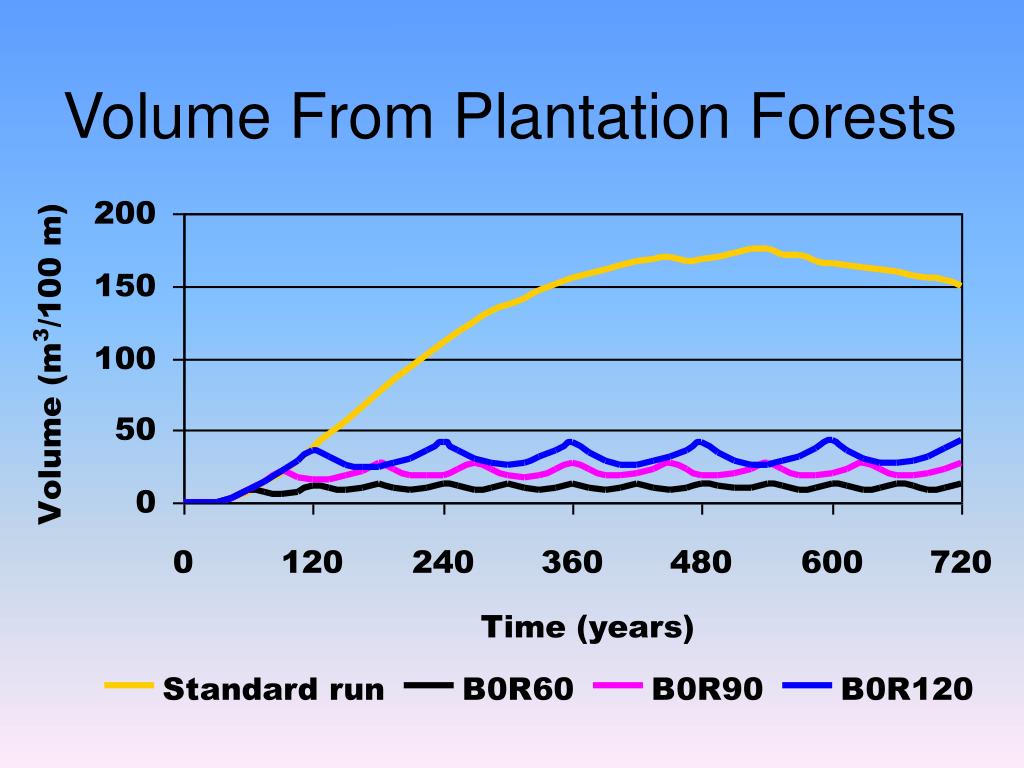 Volume From Plantation Forests

Volume ($m^3$/100 m)

200
150
100
50
0

0 120 240 360 480 600 720

Time (years)

Standard run B0R60 B0R90 B0R120